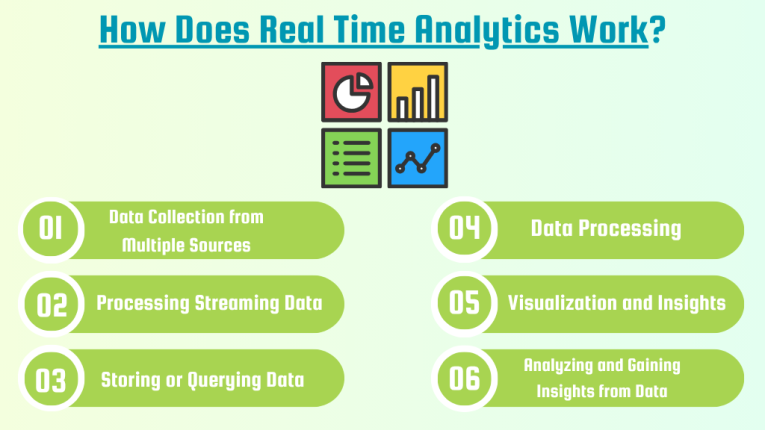 How Does Real Time Analytics Work?

01 Data Collection from Multiple Sources

02 Processing Streaming Data

03 Storing or Querying Data

04 Data Processing

05 Visualization and Insights

06 Analyzing and Gaining Insights from Data